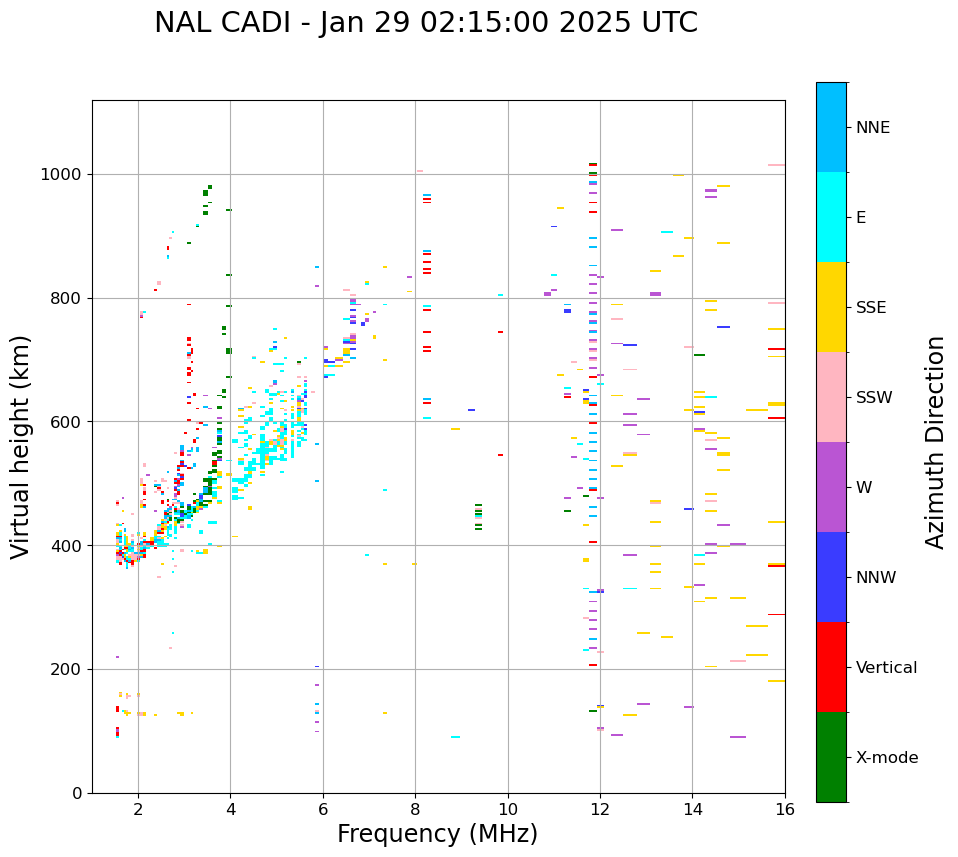 NAL CADI - Jan 29 02:15:00 2025 UTC

Virtual height (km)

1000
800
600
400
200
0

2
4
6
8
10
12
14
16

Frequency (MHz)

NNE
E
SSE
SSW
W
NNW
Vertical
X-mode

Azimuth Direction